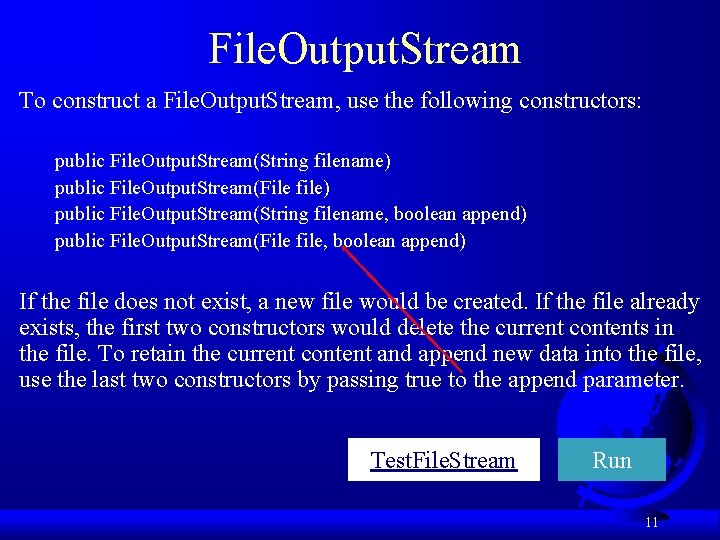 FileOutputStream

To construct a FileOutputStream, use the following constructors:

public FileOutputStream(String filename)
public FileOutputStream(File file)
public FileOutputStream(String filename, boolean append)
public FileOutputStream(File file, boolean append)

If the file does not exist, a new file would be created. If the file already exists, the first two constructors would delete the current contents in the file. To retain the current content and append new data into the file, use the last two constructors by passing true to the append parameter.

TestFileStream

Run

11